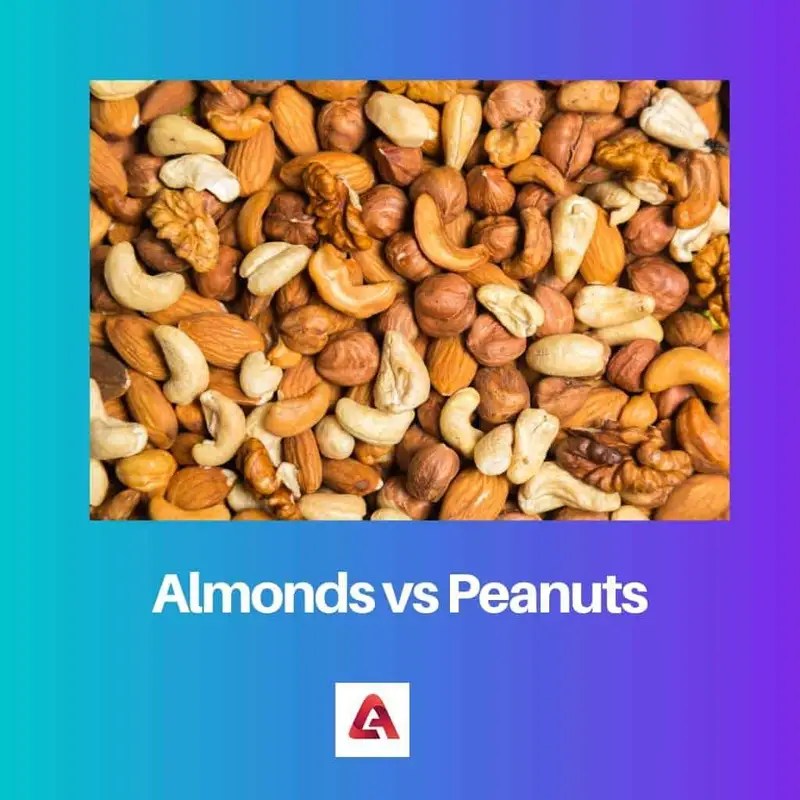 Almonds vs Peanuts